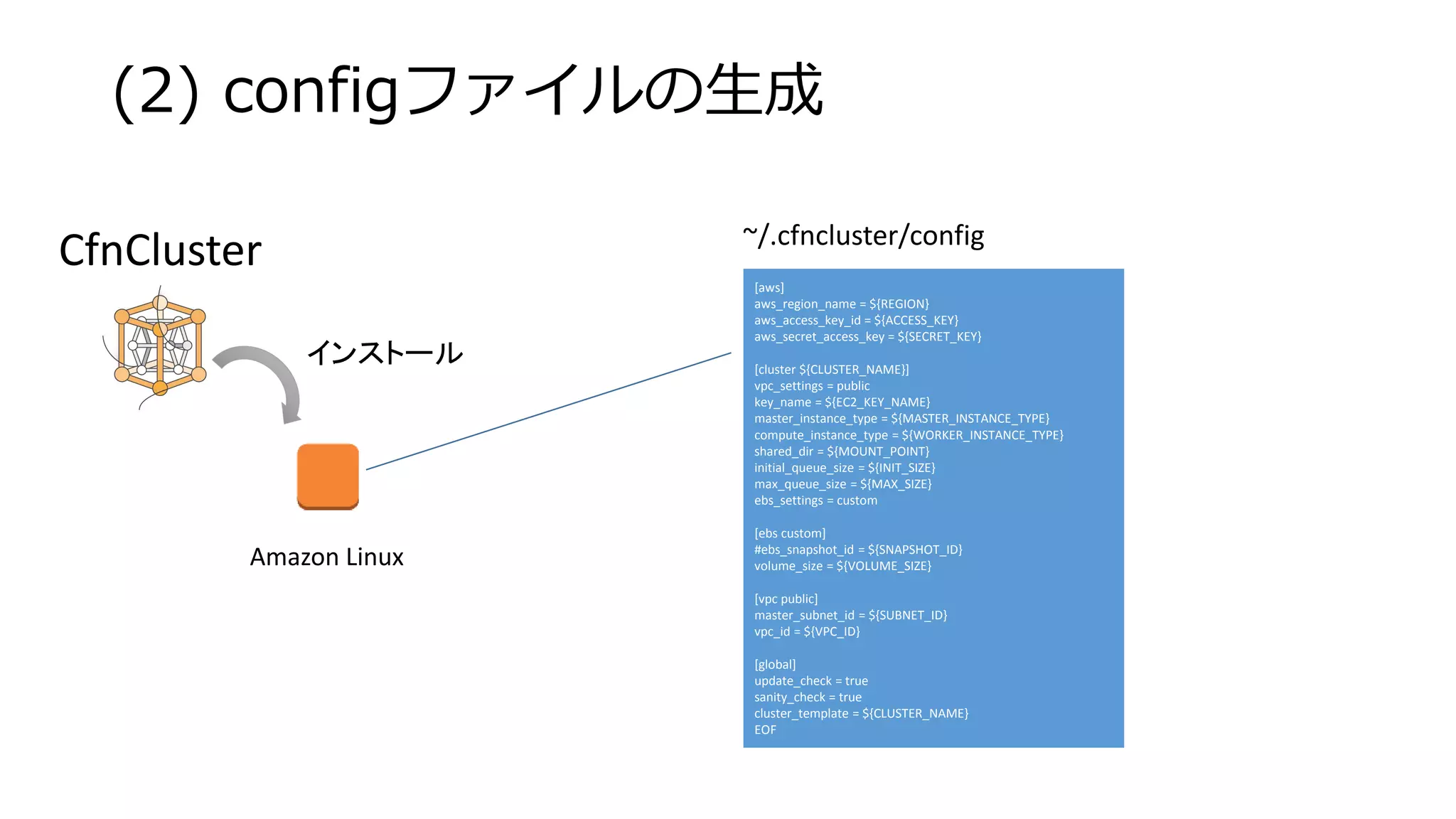 (2) configファイルの生成

CfnCluster

インストール

Amazon Linux

~/.cfncluster/config

[aws]
aws_region_name = ${REGION}
aws_access_key_id = ${ACCESS_KEY}
aws_secret_access_key = ${SECRET_KEY}

[cluster ${CLUSTER_NAME}]
vpc_settings = public
key_name = ${EC2_KEY_NAME}
master_instance_type = ${MASTER_INSTANCE_TYPE}
compute_instance_type = ${WORKER_INSTANCE_TYPE}
shared_dir = ${MOUNT_POINT}
initial_queue_size = ${INIT_SIZE}
max_queue_size = ${MAX_SIZE}
ebs_settings = custom

[ebs custom]
#ebs_snapshot_id = ${SNAPSHOT_ID}
volume_size = ${VOLUME_SIZE}

[vpc public]
master_subnet_id = ${SUBNET_ID}
vpc_id = ${VPC_ID}

[global]
update_check = true
sanity_check = true
cluster_template = ${CLUSTER_NAME}
EOF